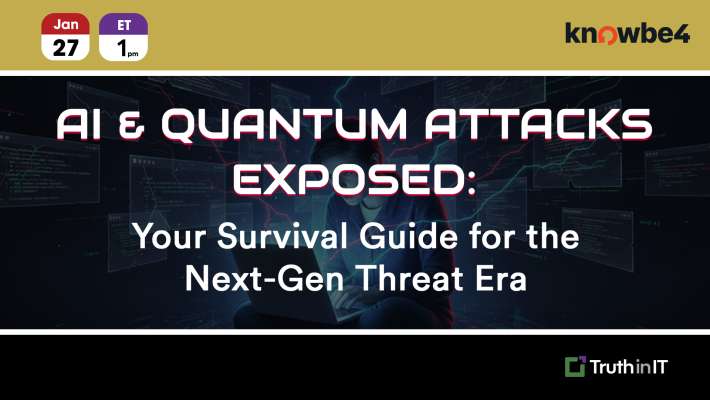 Jan
27

ET
1pm

knowbe4

AI & QUANTUM ATTACKS EXPOSED:

Your Survival Guide for the Next-Gen Threat Era

TruthinIT